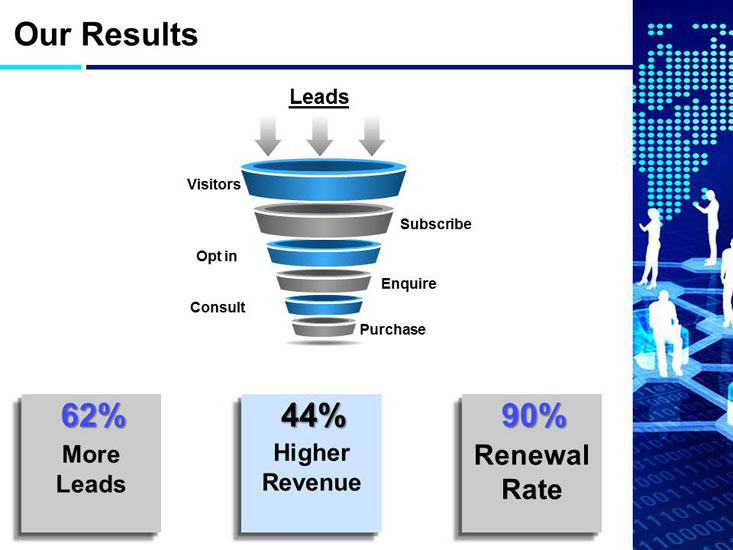 Our Results

Leads

Visitors

Subscribe

Opt in

Enquire

Consult

Purchase

62%
More Leads

44%
Higher Revenue

90%
Renewal Rate